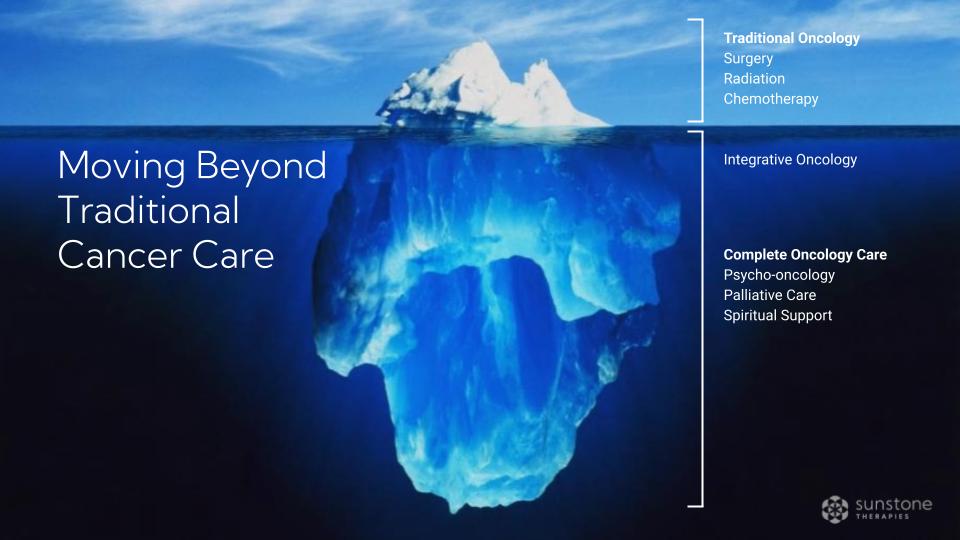 Moving Beyond Traditional Cancer Care

Traditional Oncology
Surgery
Radiation
Chemotherapy

Integrative Oncology

Complete Oncology Care
Psycho-oncology
Palliative Care
Spiritual Support

sunstone THERAPIES